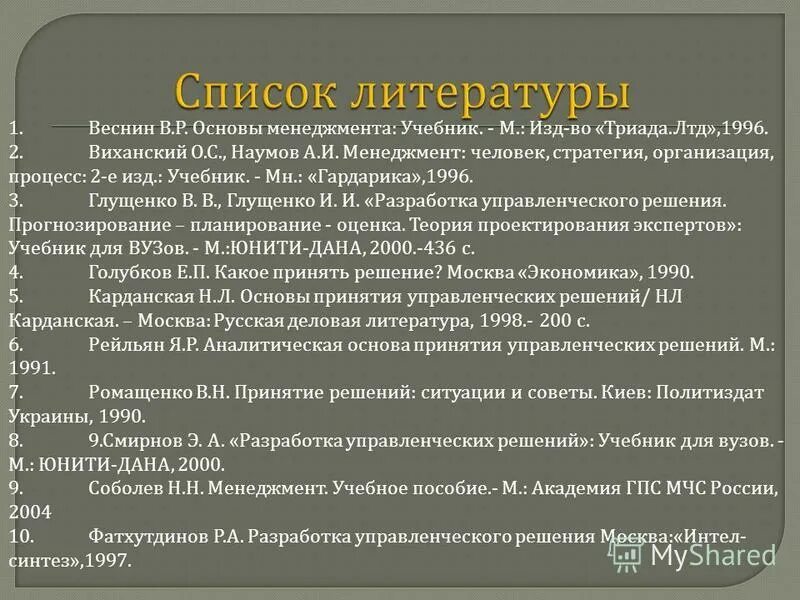 Список литературы

1. Веснин В.Р. Основы менеджмента: Учебник. - М.: Изд-во «Триада.Лтд»,1996.
2. Виханский О.С., Наумов А.И. Менеджмент: человек, стратегия, организация, процесс: 2-е изд.: Учебник. - Мн.: «Гардарика»,1996.
3. Глущенко В. В., Глущенко И. И. «Разработка управленческого решения. Прогнозирование – планирование - оценка. Теория проектирования экспертов»: Учебник для ВУЗов. - М.:ЮНИТИ-ДАНА, 2000.-436 с.
4. Голубков Е.П. Какое принять решение? Москва «Экономика», 1990.
5. Карданская Н.Л. Основы принятия управленческих решений/ НЛ Карданская. – Москва: Русская деловая литература, 1998.- 200 с.
6. Рейльян Я.Р. Аналитическая основа принятия управленческих решений. М.: 1991.
7. Ромащенко В.Н. Принятие решений: ситуации и советы. Киев: Политиздат Украины, 1990.
8. 9.Смирнов Э. А. «Разработка управленческих решений»: Учебник для вузов. - М.: ЮНИТИ-ДАНА, 2000.
9. Соболев Н.Н. Менеджмент. Учебное пособие.- М.: Академия ГПС МЧС России, 2004
10. Фатхутдинов Р.А. Разработка управленческого решения Москва:«Интел-синтез»,1997.

MyShared